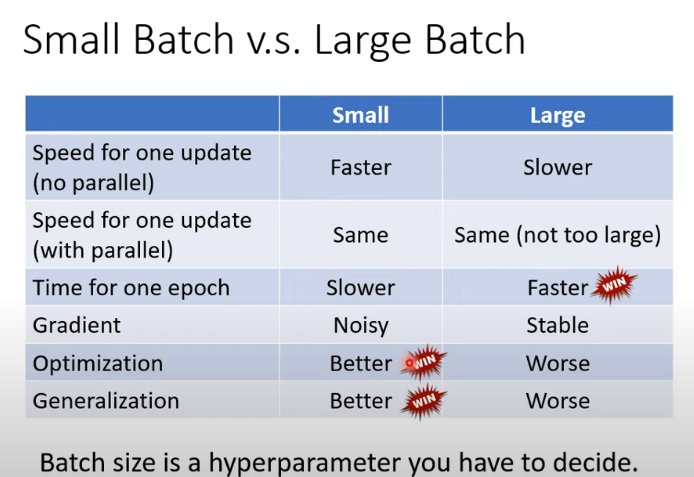 Small Batch v.s. Large Batch

| | Small | Large |
|---|---|---|
| Speed for one update (no parallel) | Faster | Slower |
| Speed for one update (with parallel) | Same | Same (not too large) |
| Time for one epoch | Slower | Faster WIN |
| Gradient | Noisy | Stable |
| Optimization | Better WIN | Worse |
| Generalization | Better WIN | Worse |

Batch size is a hyperparameter you have to decide.